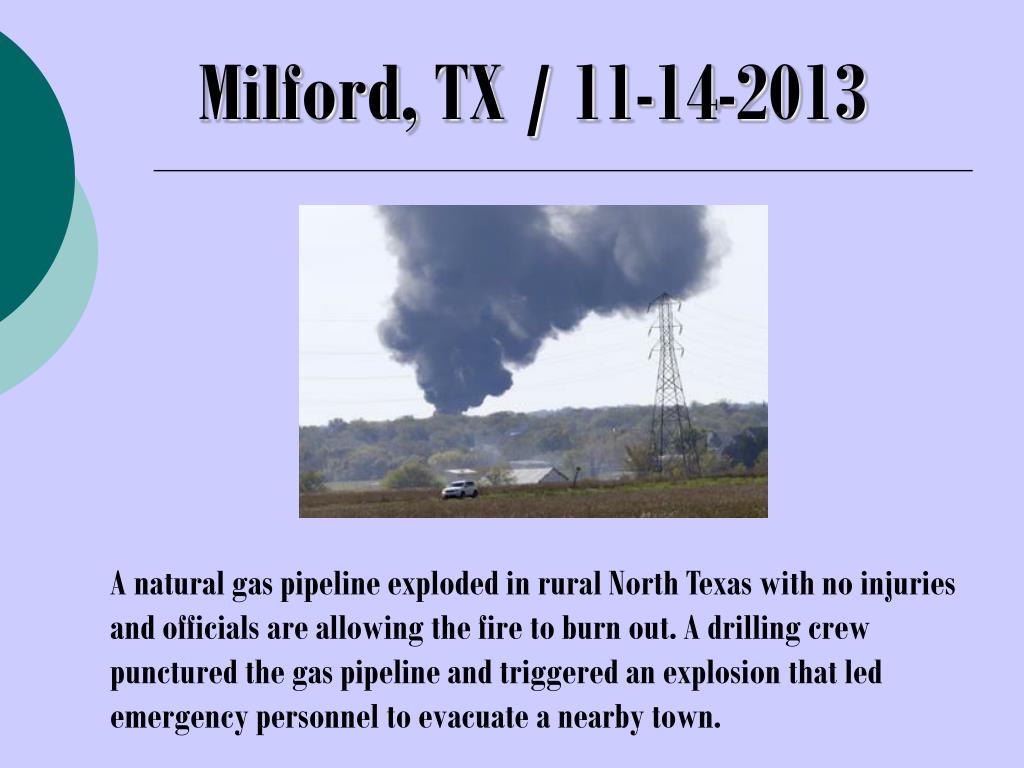 Milford, TX / 11-14-2013

A natural gas pipeline exploded in rural North Texas with no injuries and officials are allowing the fire to burn out. A drilling crew punctured the gas pipeline and triggered an explosion that led emergency personnel to evacuate a nearby town.